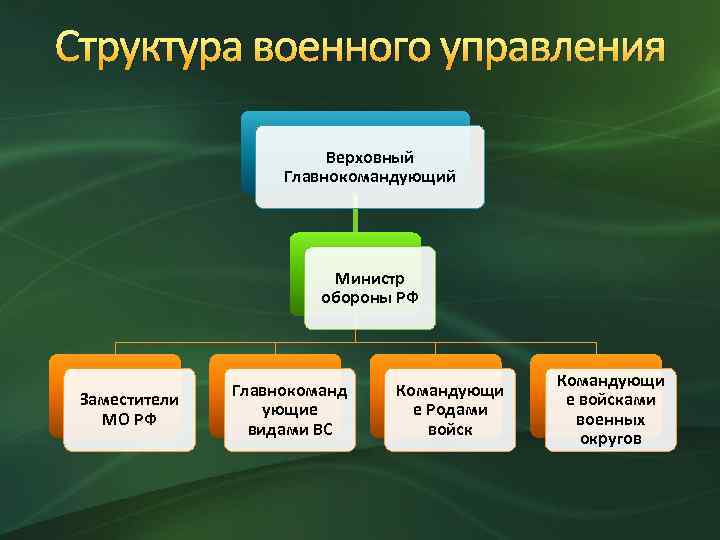 Структура военного управления

Верховный Главнокомандующий

Министр обороны РФ

Заместители МО РФ

Главнокомандующие видами ВС

Командующие Родами войск

Командующие войсками военных округов